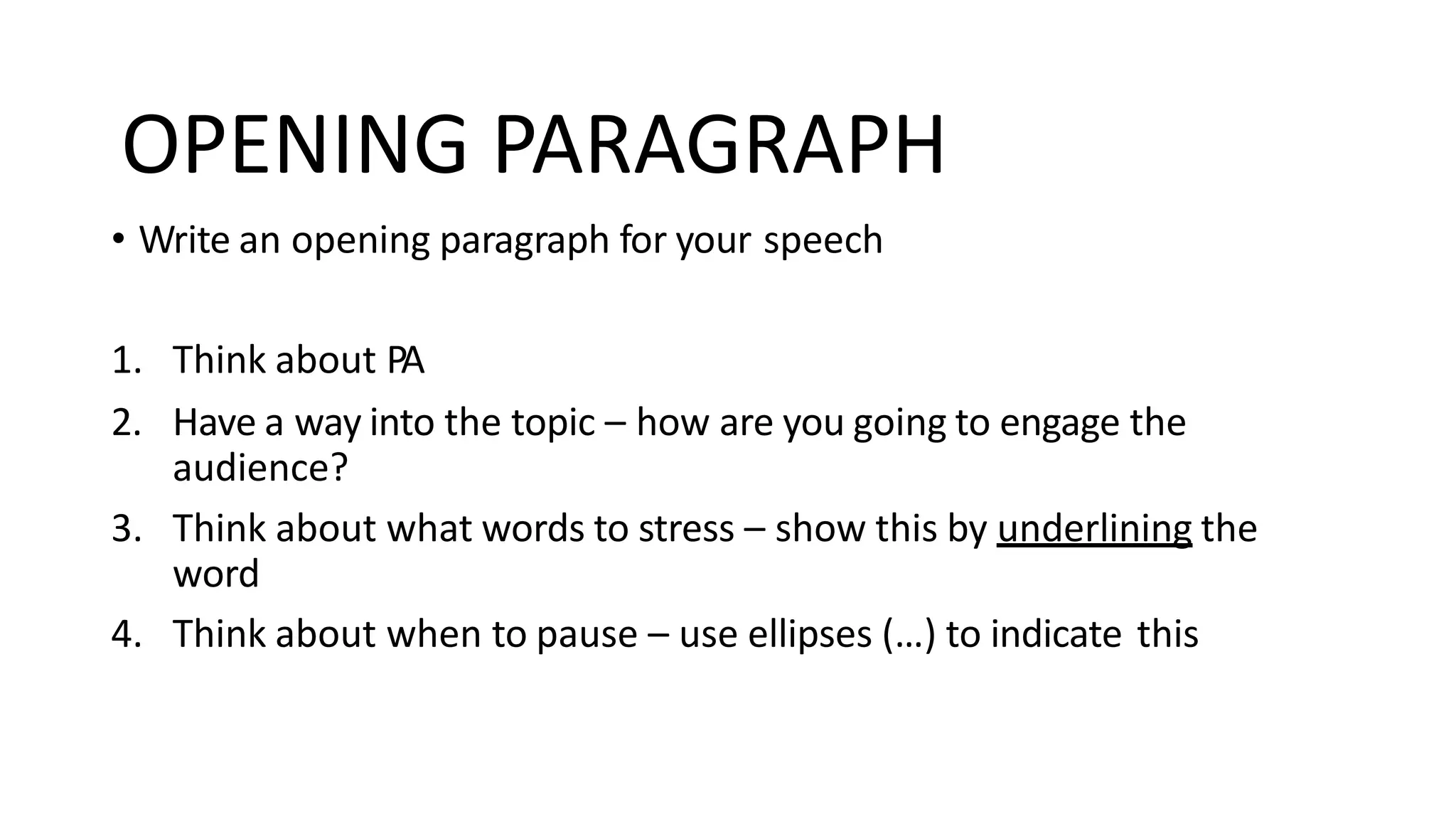 OPENING PARAGRAPH

• Write an opening paragraph for your speech

1. Think about PA
2. Have a way into the topic – how are you going to engage the audience?
3. Think about what words to stress – show this by underlining the word
4. Think about when to pause – use ellipses (…) to indicate this